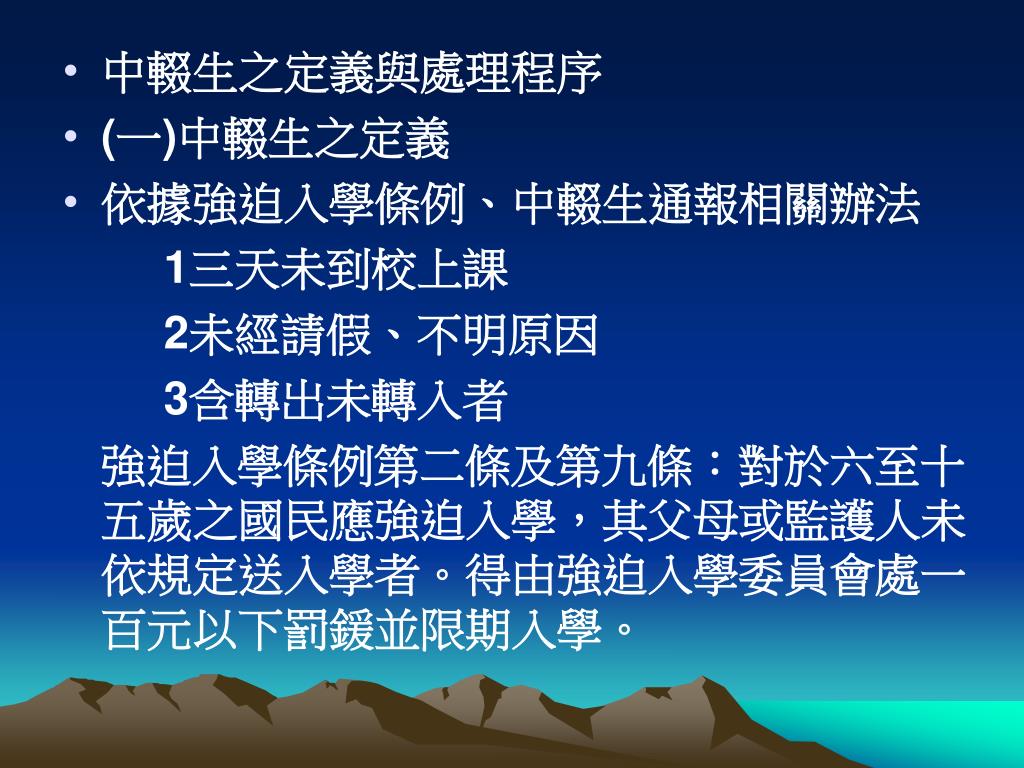 • 中輟生之定義與處理程序
• (一)中輟生之定義
• 依據強迫入學條例、中輟生通報相關辦法

1三天未到校上課

2未經請假、不明原因

3含轉出未轉入者

強迫入學條例第二條及第九條：對於六至十五歲之國民應強迫入學，其父母或監護人未依規定送入學者。得由強迫入學委員會處一百元以下罰鍰並限期入學。